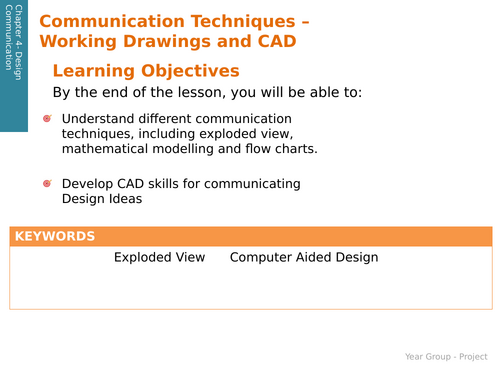 Chapter 4- Design Communication

Communication Techniques – Working Drawings and CAD

Learning Objectives

By the end of the lesson, you will be able to:

Understand different communication techniques, including exploded view, mathematical modelling and flow charts.

Develop CAD skills for communicating Design Ideas

KEYWORDS

Exploded View Computer Aided Design

Year Group - Project